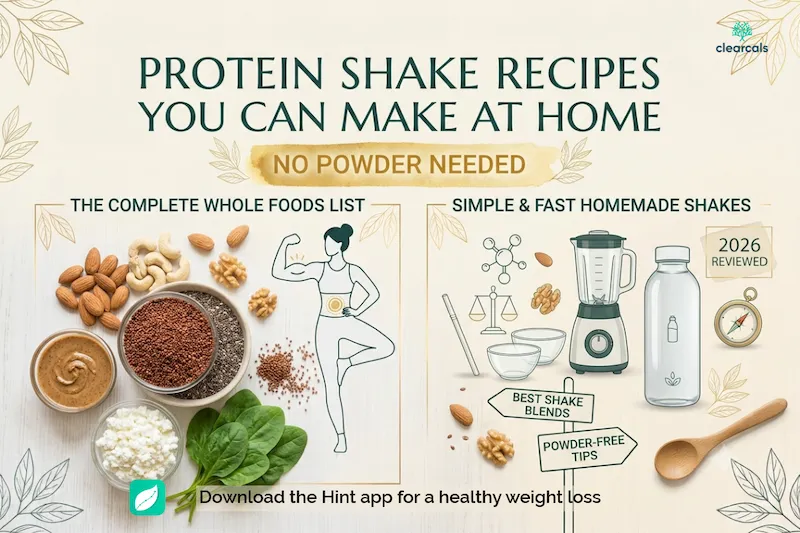 clearcals

PROTEIN SHAKE RECIPES YOU CAN MAKE AT HOME

NO POWDER NEEDED

THE COMPLETE WHOLE FOODS LIST

SIMPLE & FAST HOMEMADE SHAKES

2026 REVIEWED

BEST SHAKE BLENDS

POWDER-FREE TIPS

Download the Hint app for a healthy weight loss